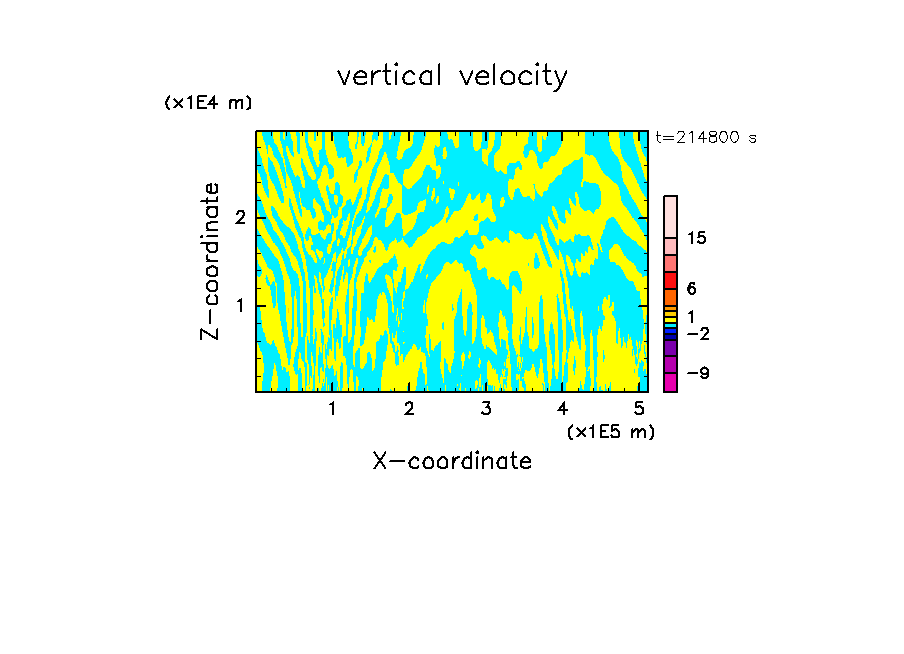 vertical velocity

(x1E4 m)

t=214800 s

Z-coordinate

2

1

15

6

1

−2

−9

1 2 3 4 5

(x1E5 m)

X-coordinate